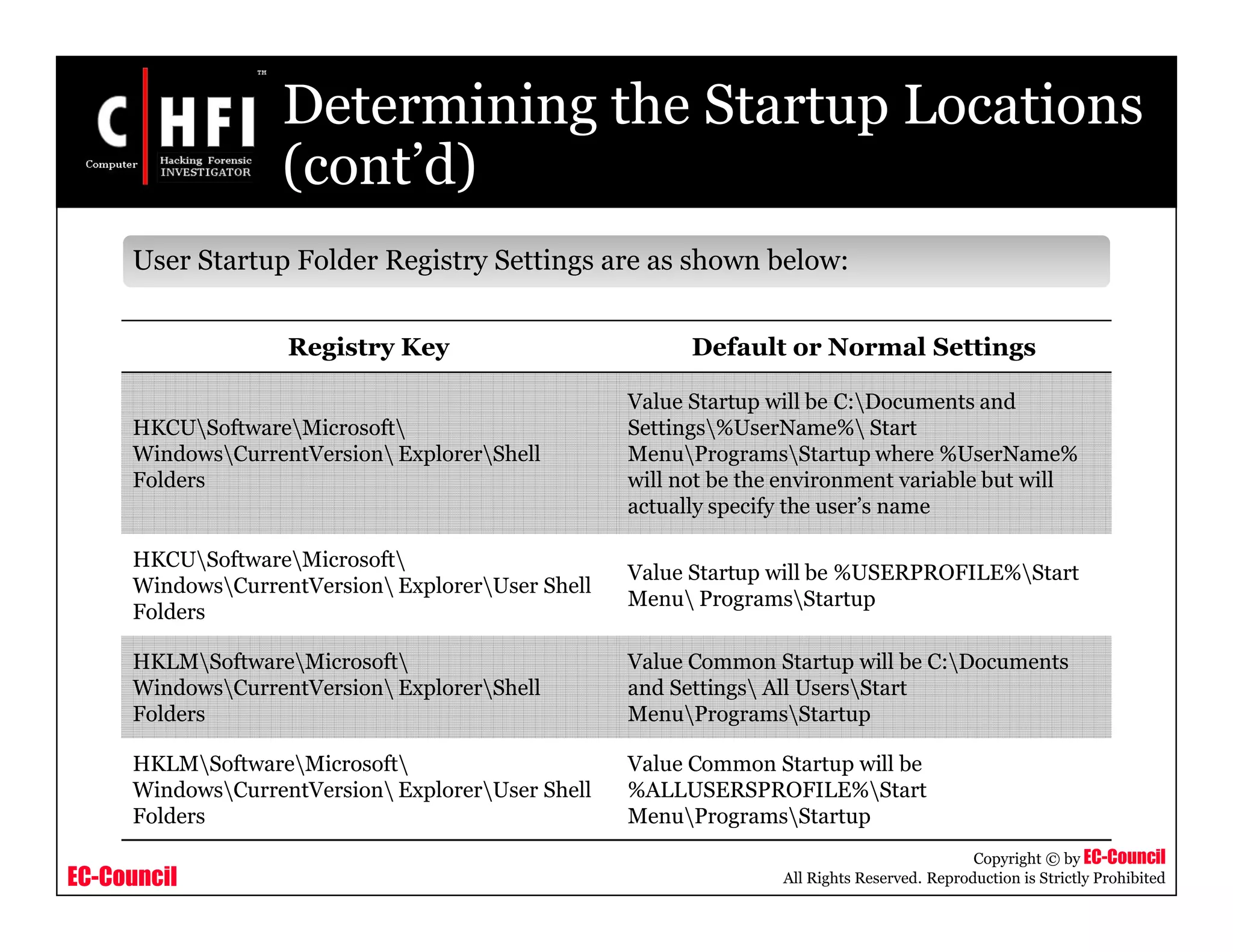 C HFI ™
Computer Hacking Forensic INVESTIGATOR

Determining the Startup Locations (cont'd)

User Startup Folder Registry Settings are as shown below:

| Registry Key | Default or Normal Settings |
|---|---|
| HKCU\Software\Microsoft\ Windows\CurrentVersion\ Explorer\Shell Folders | Value Startup will be C:\Documents and Settings\%UserName%\ Start Menu\Programs\Startup where %UserName% will not be the environment variable but will actually specify the user's name |
| HKCU\Software\Microsoft\ Windows\CurrentVersion\ Explorer\User Shell Folders | Value Startup will be %USERPROFILE%\Start Menu\ Programs\Startup |
| HKLM\Software\Microsoft\ Windows\CurrentVersion\ Explorer\Shell Folders | Value Common Startup will be C:\Documents and Settings\ All Users\Start Menu\Programs\Startup |
| HKLM\Software\Microsoft\ Windows\CurrentVersion\ Explorer\User Shell Folders | Value Common Startup will be %ALLUSERSPROFILE%\Start Menu\Programs\Startup |

EC-Council

Copyright © by EC-Council
All Rights Reserved. Reproduction is Strictly Prohibited